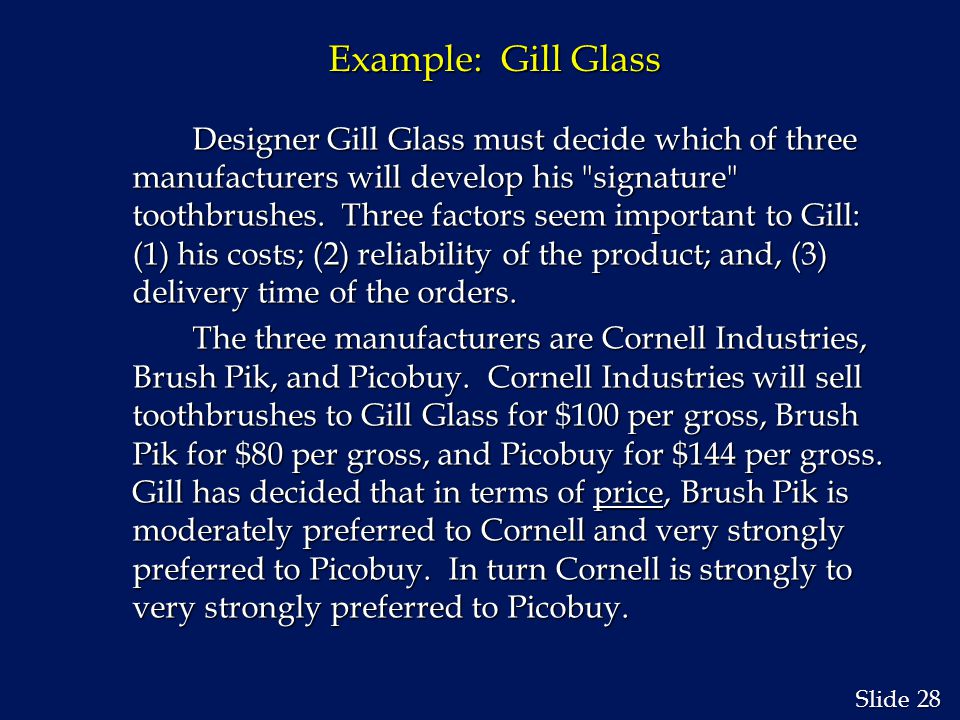 Example: Gill Glass

Designer Gill Glass must decide which of three manufacturers will develop his "signature" toothbrushes. Three factors seem important to Gill: (1) his costs; (2) reliability of the product; and, (3) delivery time of the orders.

The three manufacturers are Cornell Industries, Brush Pik, and Picobuy. Cornell Industries will sell toothbrushes to Gill Glass for \$100 per gross, Brush Pik for \$80 per gross, and Picobuy for \$144 per gross. Gill has decided that in terms of price, Brush Pik is moderately preferred to Cornell and very strongly preferred to Picobuy. In turn Cornell is strongly to very strongly preferred to Picobuy.

Slide 28